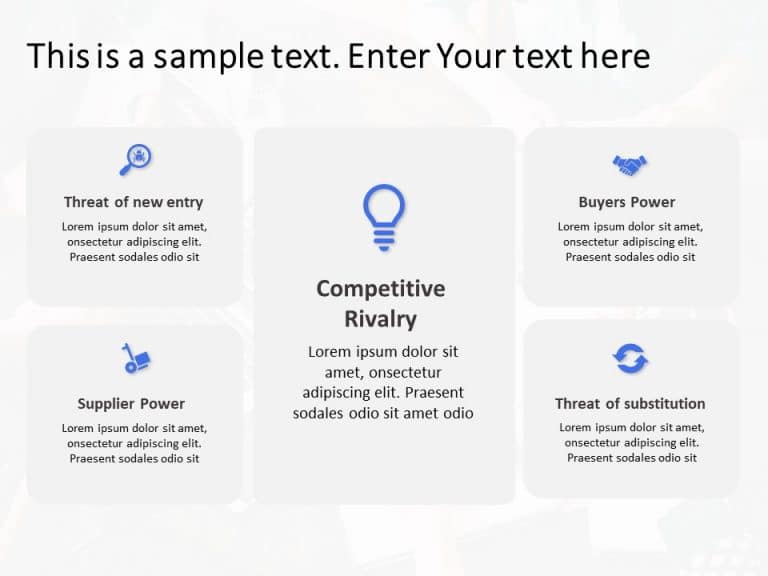 This is a sample text. Enter Your text here

Threat of new entry

Lorem ipsum dolor sit amet, onsectetur adipiscing elit. Praesent sodales odio sit

Supplier Power

Lorem ipsum dolor sit amet, onsectetur adipiscing elit. Praesent sodales odio sit

Competitive Rivalry

Lorem ipsum dolor sit amet, onsectetur adipiscing elit. Praesent sodales odio sit amet odio

Buyers Power

Lorem ipsum dolor sit amet, onsectetur adipiscing elit. Praesent sodales odio sit

Threat of substitution

Lorem ipsum dolor sit amet, onsectetur adipiscing elit. Praesent sodales odio sit